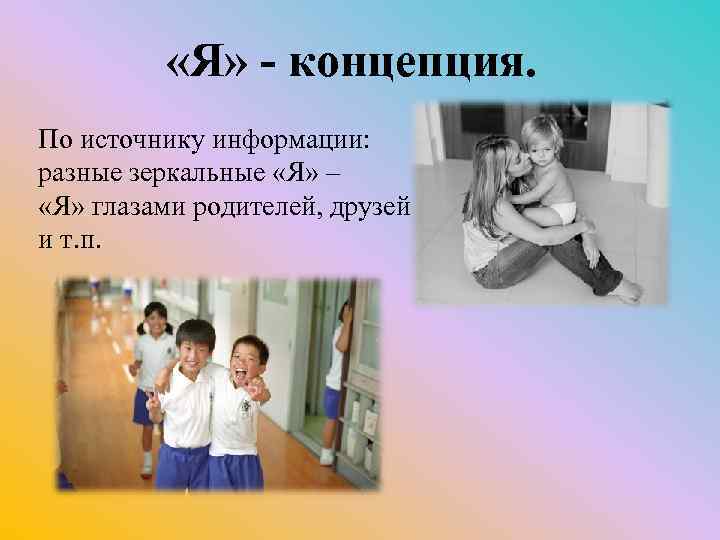 «Я» - концепция.

По источнику информации: разные зеркальные «Я» – «Я» глазами родителей, друзей и т.п.